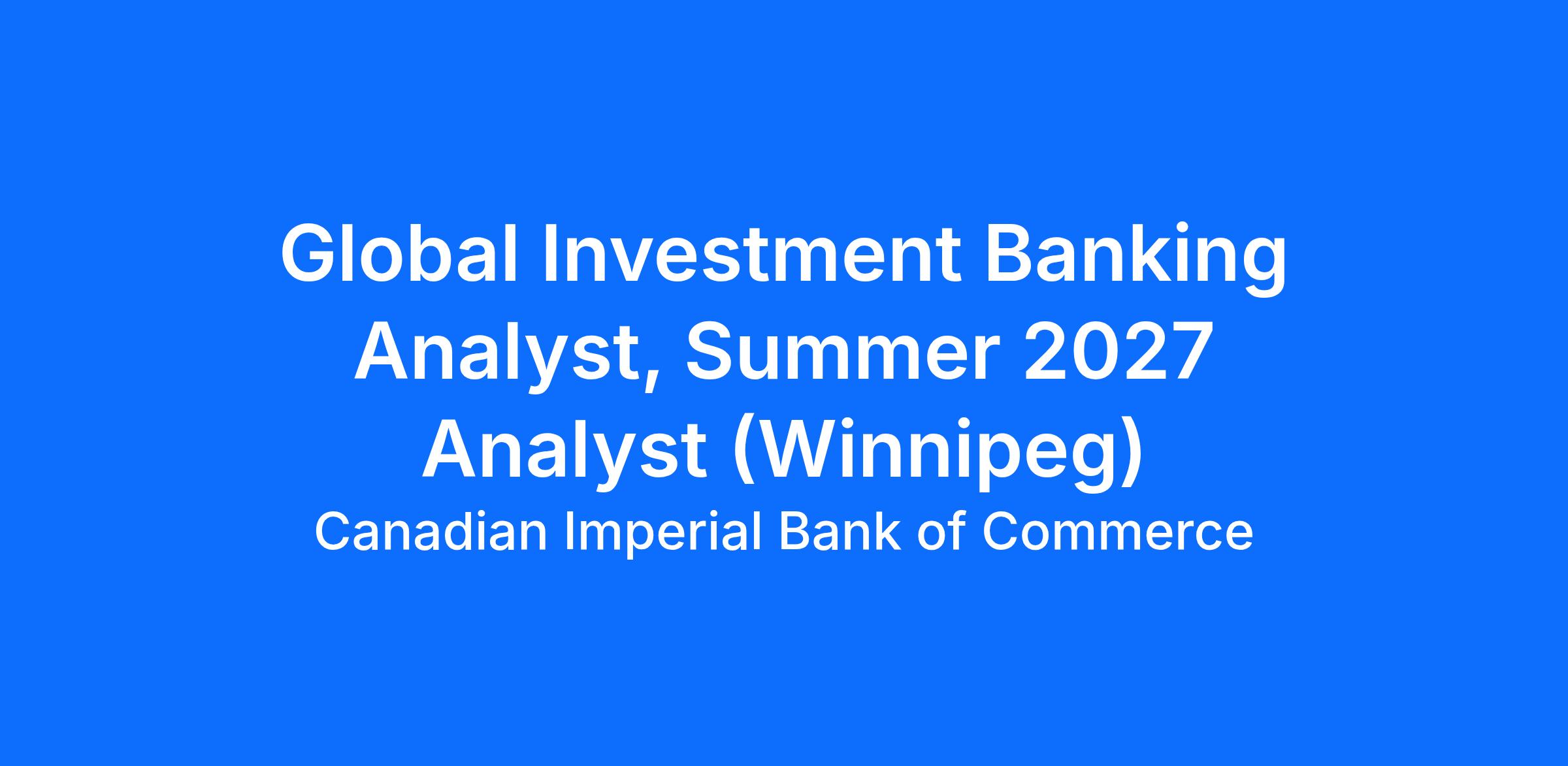 Global Investment Banking Analyst, Summer 2027 Analyst (Winnipeg)

Canadian Imperial Bank of Commerce